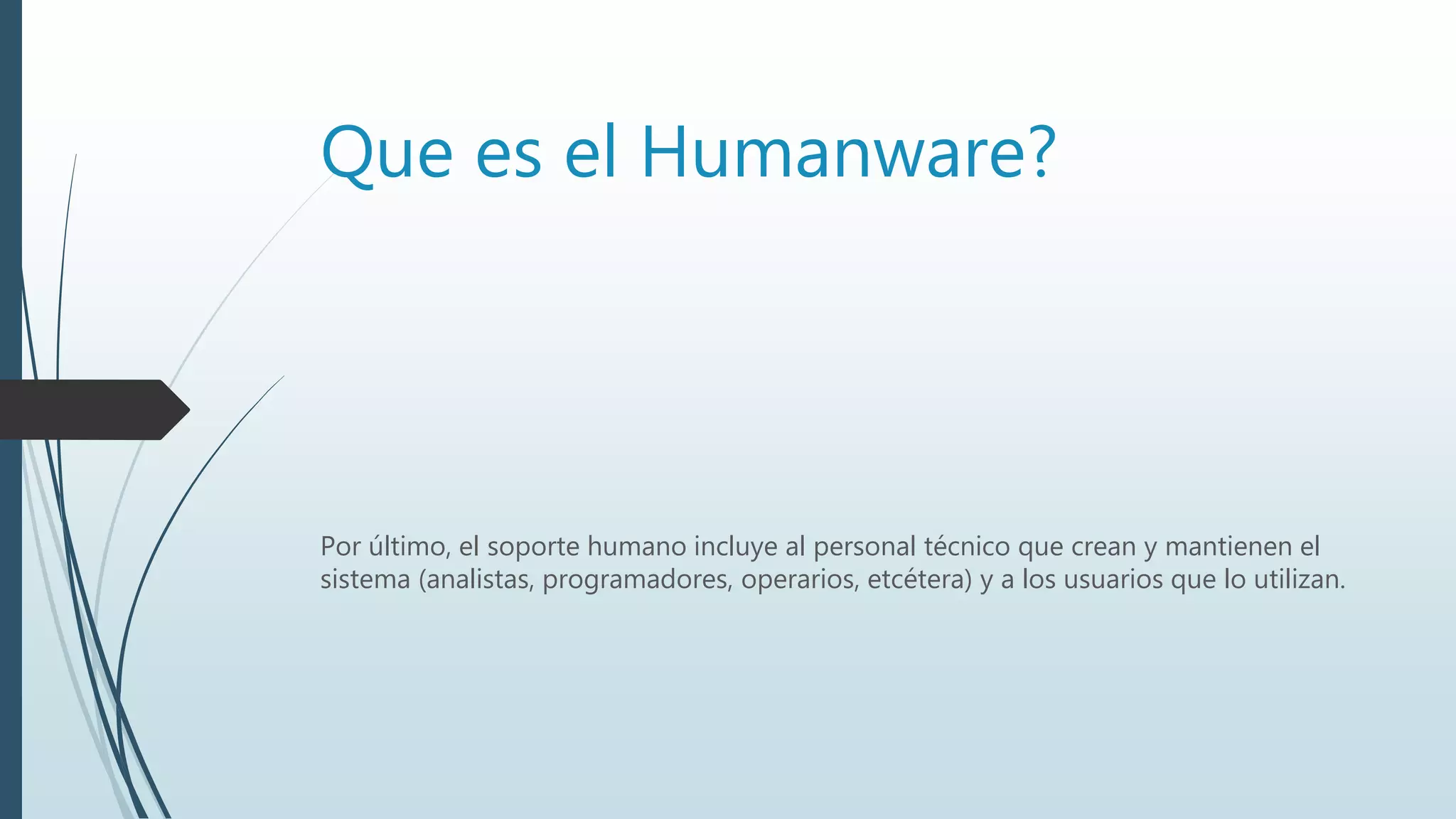 Que es el Humanware?

Por último, el soporte humano incluye al personal técnico que crean y mantienen el sistema (analistas, programadores, operarios, etcétera) y a los usuarios que lo utilizan.